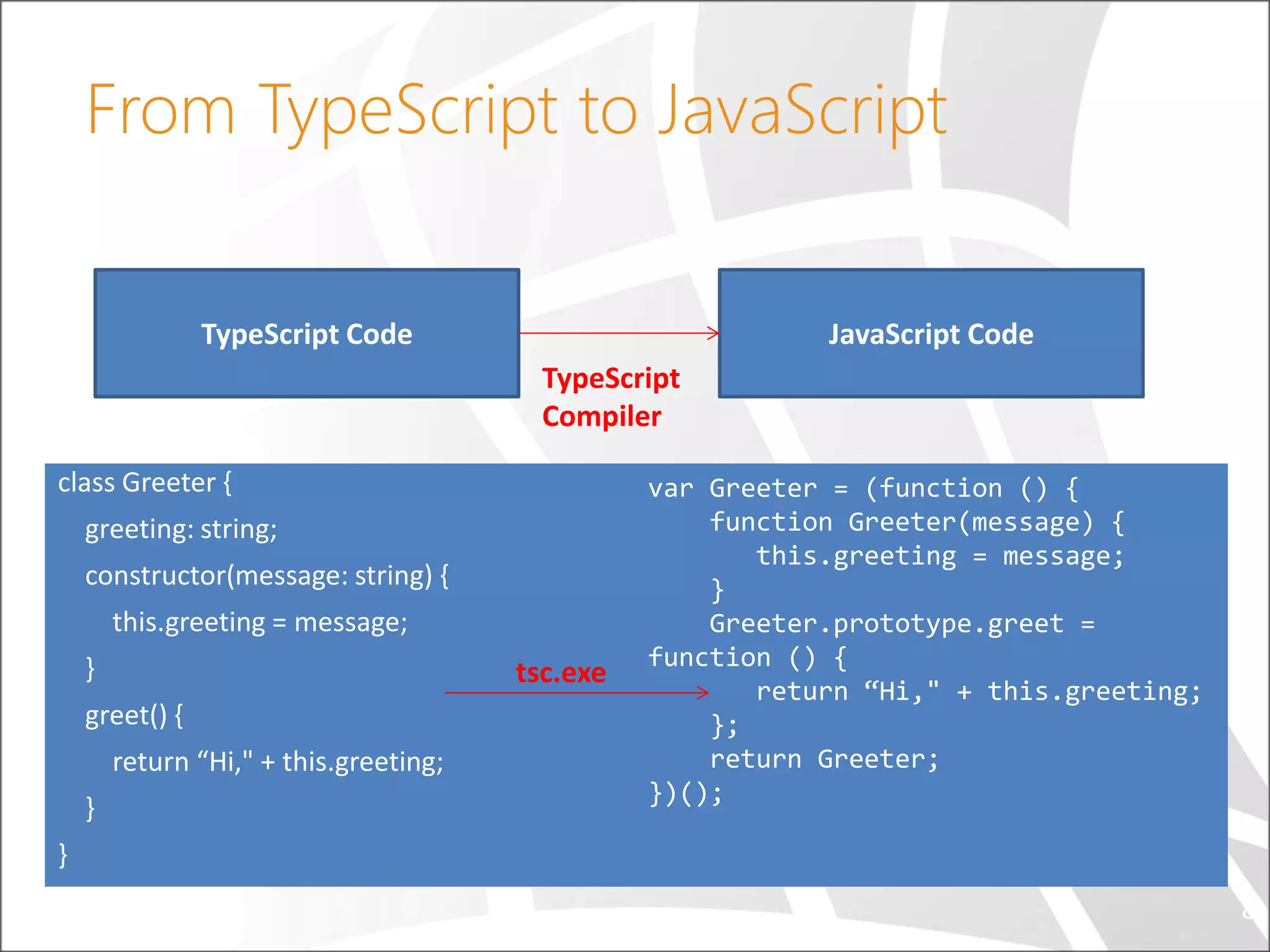 From TypeScript to JavaScript

TypeScript Code

TypeScript Compiler

JavaScript Code

class Greeter {
greeting: string;
constructor(message: string) {
this.greeting = message;
}
greet() {
return “Hi," + this.greeting;
}
}

tsc.exe

var Greeter = (function () {
function Greeter(message) {
this.greeting = message;
}
Greeter.prototype.greet = function () {
return “Hi," + this.greeting;
};
return Greeter;
})();